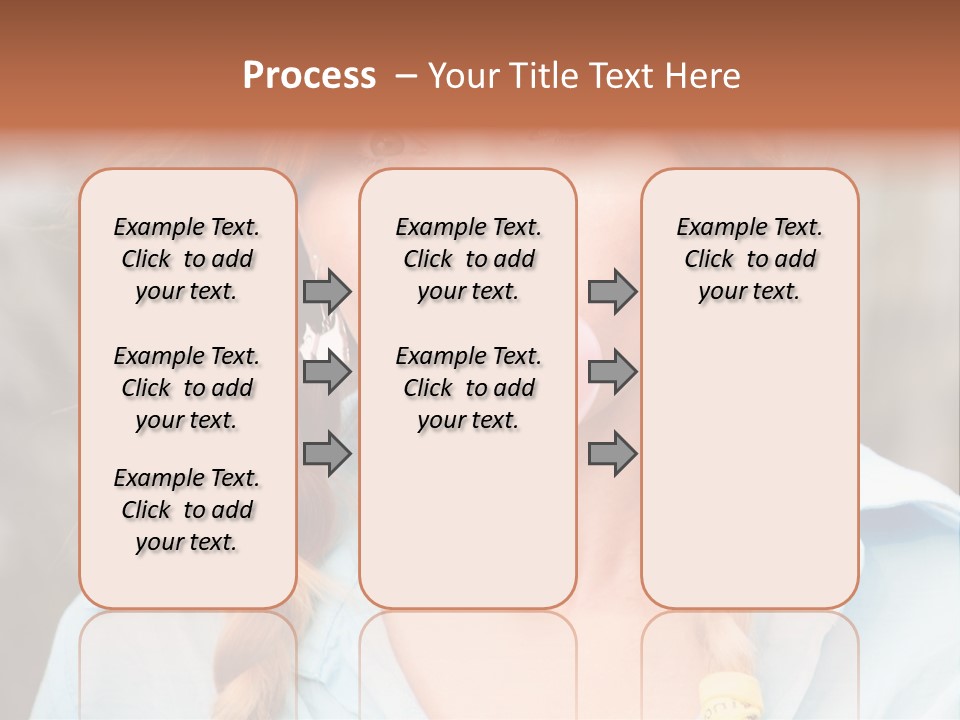 Process – Your Title Text Here

Example Text. Click to add your text.

Example Text. Click to add your text.

Example Text. Click to add your text.

Example Text. Click to add your text.

Example Text. Click to add your text.

Example Text. Click to add your text.